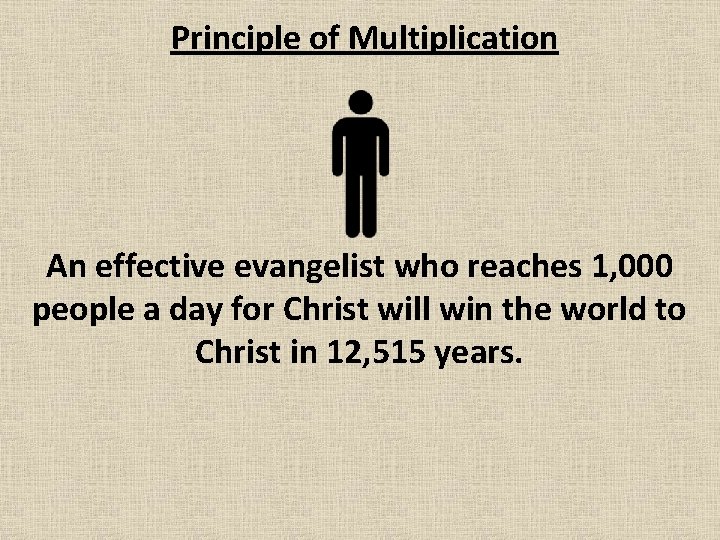 Principle of Multiplication

An effective evangelist who reaches 1,000 people a day for Christ will win the world to Christ in 12,515 years.